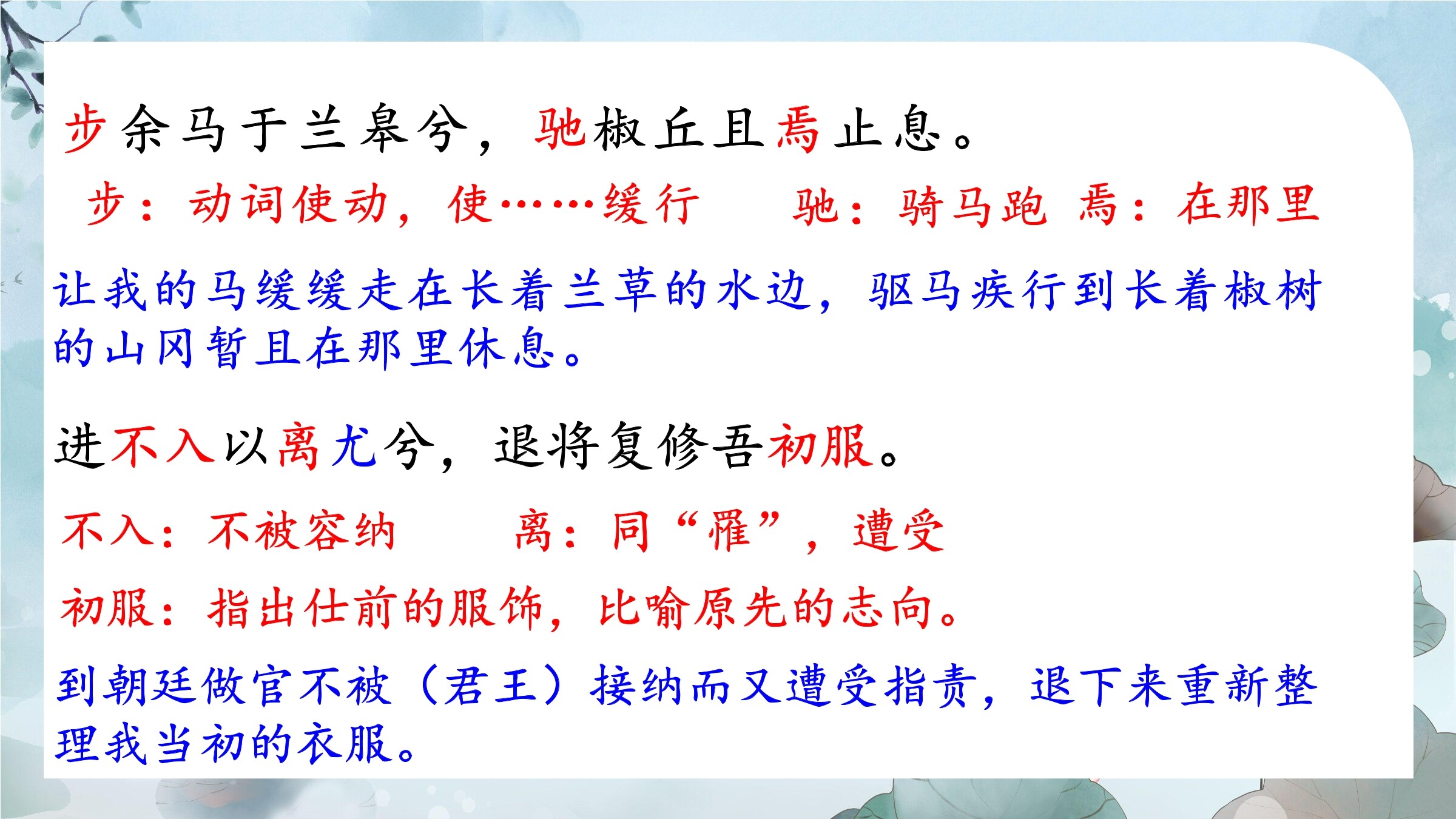 步余马于兰皋兮，驰椒丘且焉止息。

步：动词使动，使……缓行　　驰：骑马跑　焉：在那里

让我的马缓缓走在长着兰草的水边，驱马疾行到长着椒树的山冈暂且在那里休息。

进不入以离尤兮，退将复修吾初服。

不入：不被容纳　　离：同“罹”，遭受

初服：指出仕前的服饰，比喻原先的志向。

到朝廷做官不被（君王）接纳而又遭受指责，退下来重新整理我当初的衣服。